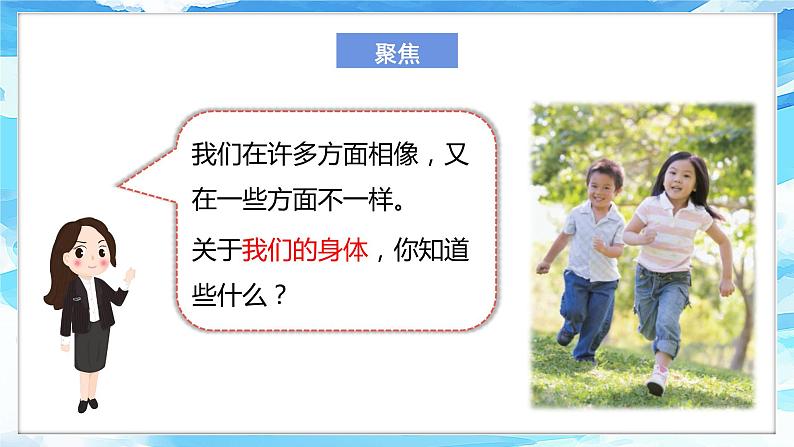 聚焦

我们在许多方面相像，又在一些方面不一样。

关于我们的身体，你知道些什么？